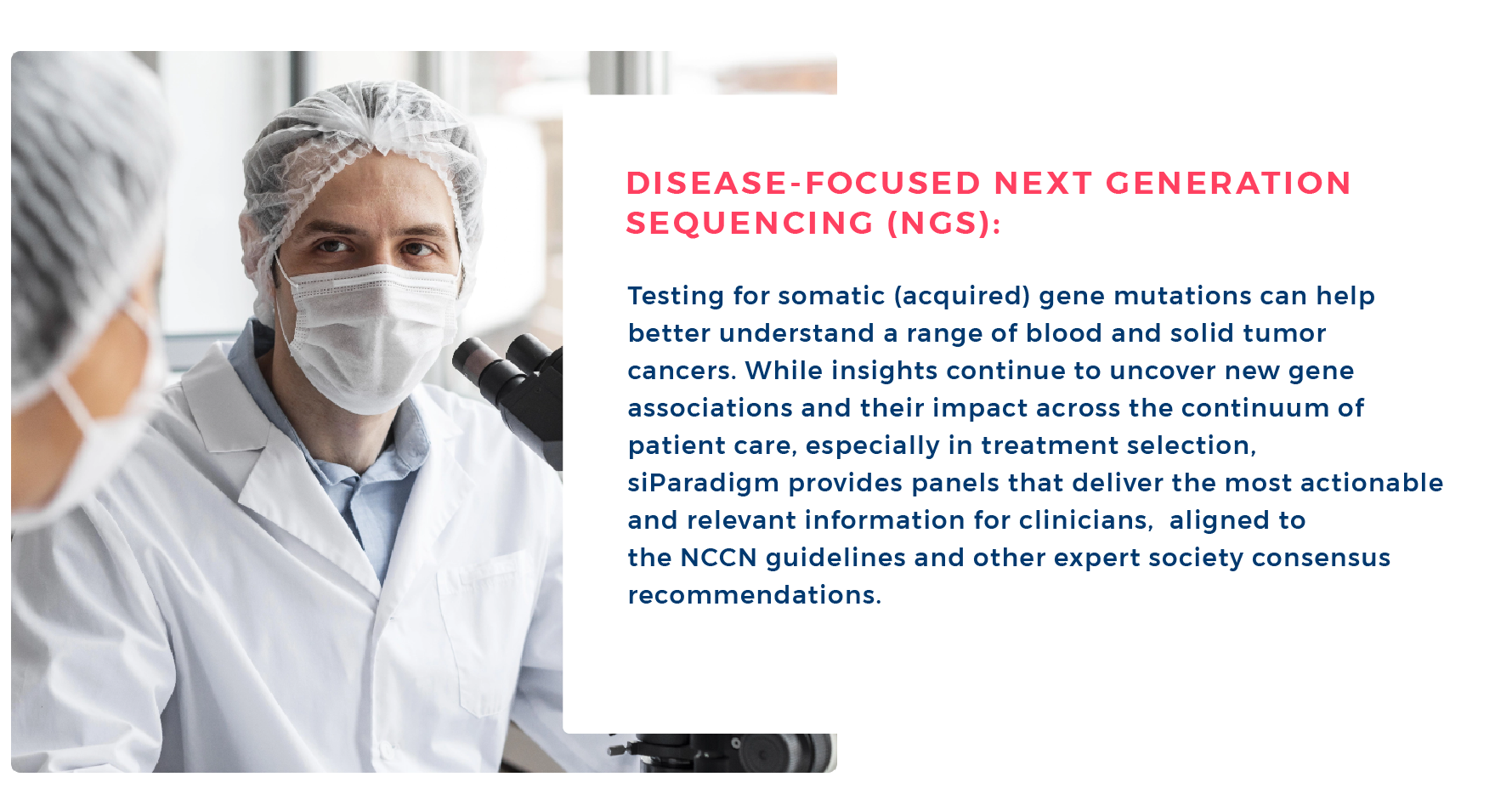 DISEASE-FOCUSED NEXT GENERATION SEQUENCING (NGS):

Testing for somatic (acquired) gene mutations can help better understand a range of blood and solid tumor cancers. While insights continue to uncover new gene associations and their impact across the continuum of patient care, especially in treatment selection, siParadigm provides panels that deliver the most actionable and relevant information for clinicians,  aligned to the NCCN guidelines and other expert society consensus recommendations.